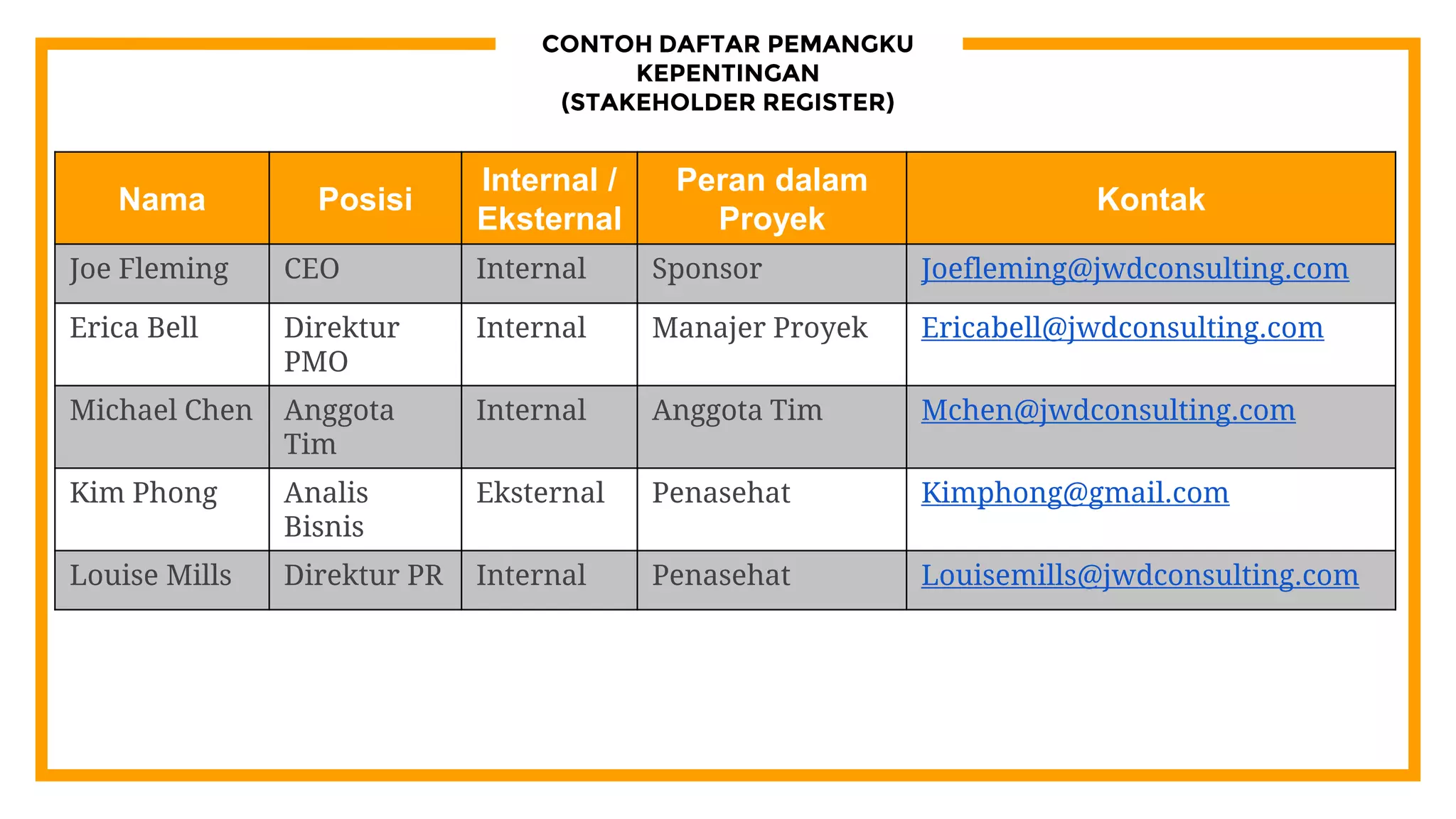 CONTOH DAFTAR PEMANGKU KEPENTINGAN
(STAKEHOLDER REGISTER)

| Nama | Posisi | Internal / Eksternal | Peran dalam Proyek | Kontak |
|---|---|---|---|---|
| Joe Fleming | CEO | Internal | Sponsor | Joefleming@jwdconsulting.com |
| Erica Bell | Direktur PMO | Internal | Manajer Proyek | Ericabell@jwdconsulting.com |
| Michael Chen | Anggota Tim | Internal | Anggota Tim | Mchen@jwdconsulting.com |
| Kim Phong | Analis Bisnis | Eksternal | Penasehat | Kimphong@gmail.com |
| Louise Mills | Direktur PR | Internal | Penasehat | Louisemills@jwdconsulting.com |